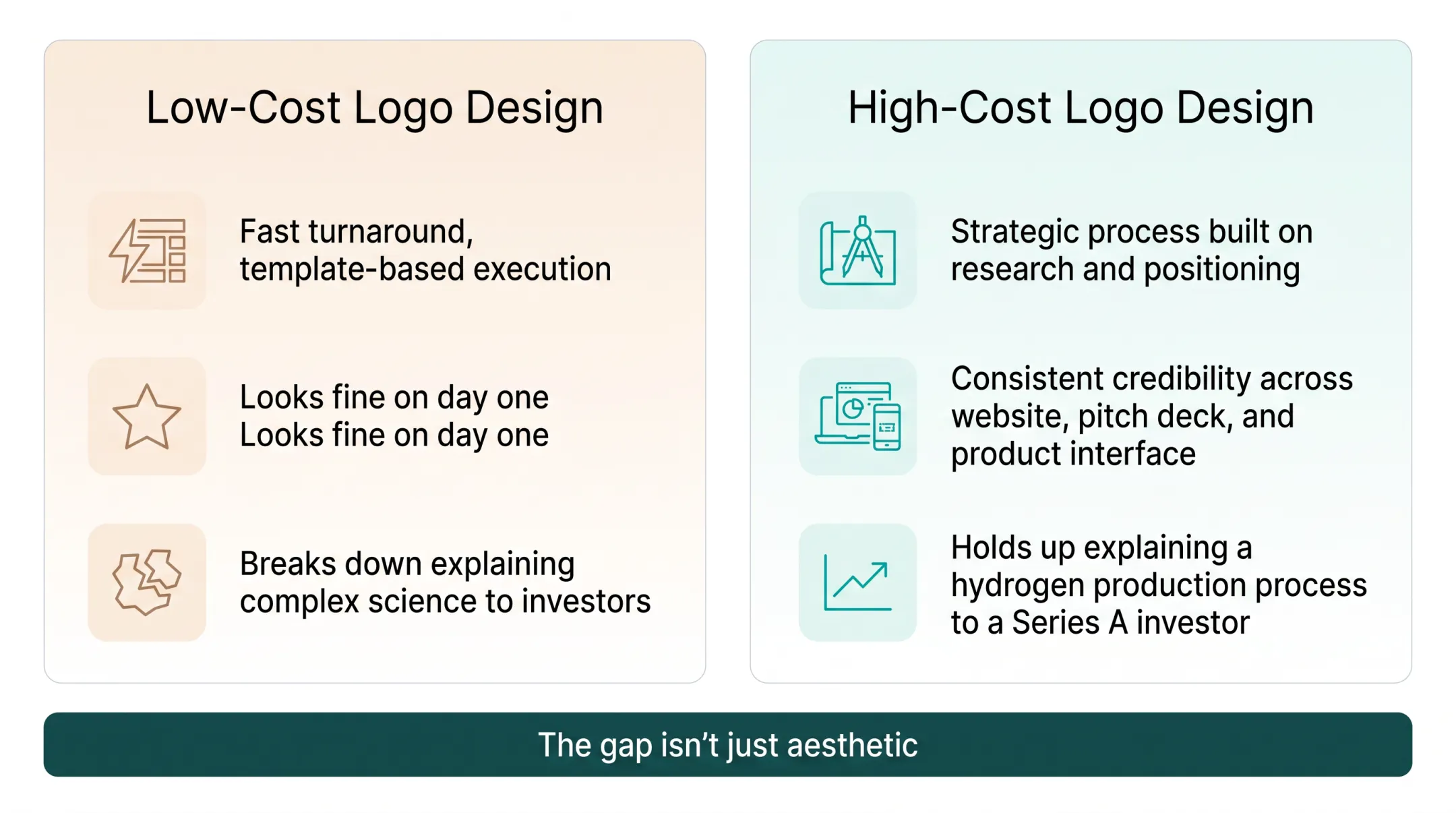 Low-Cost Logo Design

Fast turnaround, template-based execution

Looks fine on day one
Looks fine on day one

Breaks down explaining complex science to investors

High-Cost Logo Design

Strategic process built on research and positioning

Consistent credibility across website, pitch deck, and product interface

Holds up explaining a hydrogen production process to a Series A investor

The gap isn't just aesthetic